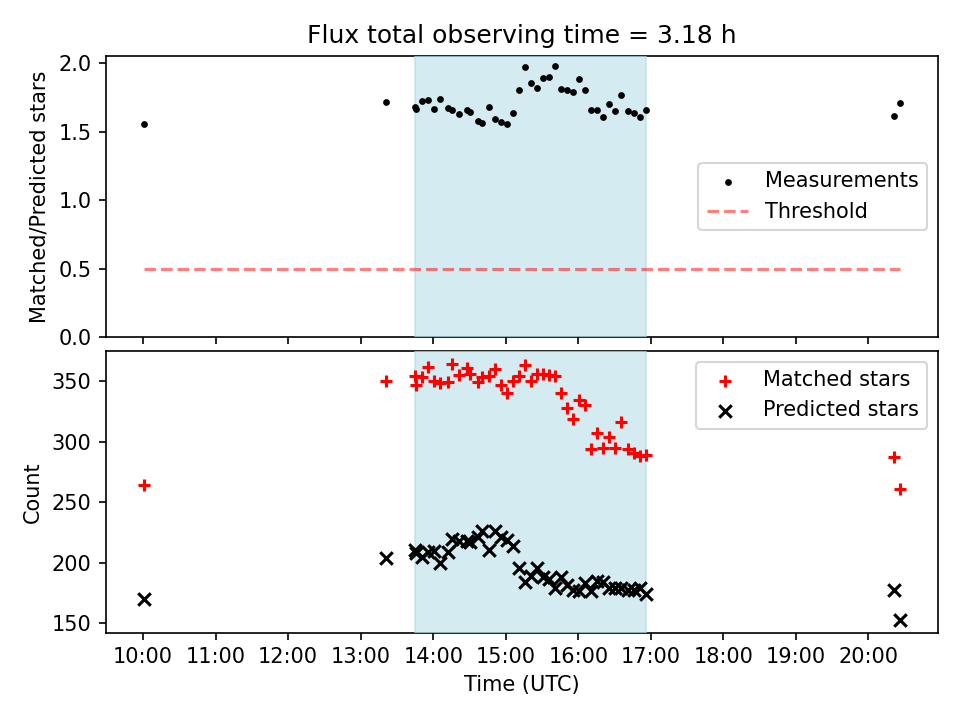 Flux total observing time = 3.18 h

Matched/Predicted stars

2.0
1.5
1.0
0.5
0.0

Measurements
Threshold

Count

350
300
250
200
150

Matched stars
Predicted stars

10:00 11:00 12:00 13:00 14:00 15:00 16:00 17:00 18:00 19:00 20:00

Time (UTC)